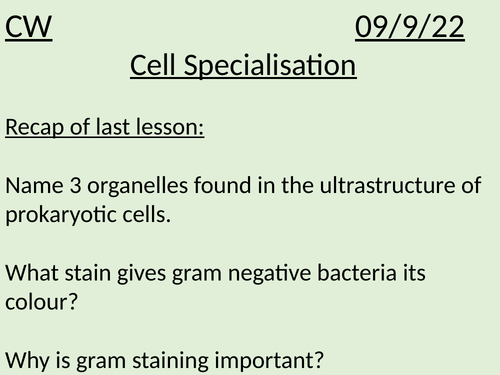 CW 09/9/22

Cell Specialisation

Recap of last lesson:

Name 3 organelles found in the ultrastructure of prokaryotic cells.

What stain gives gram negative bacteria its colour?

Why is gram staining important?